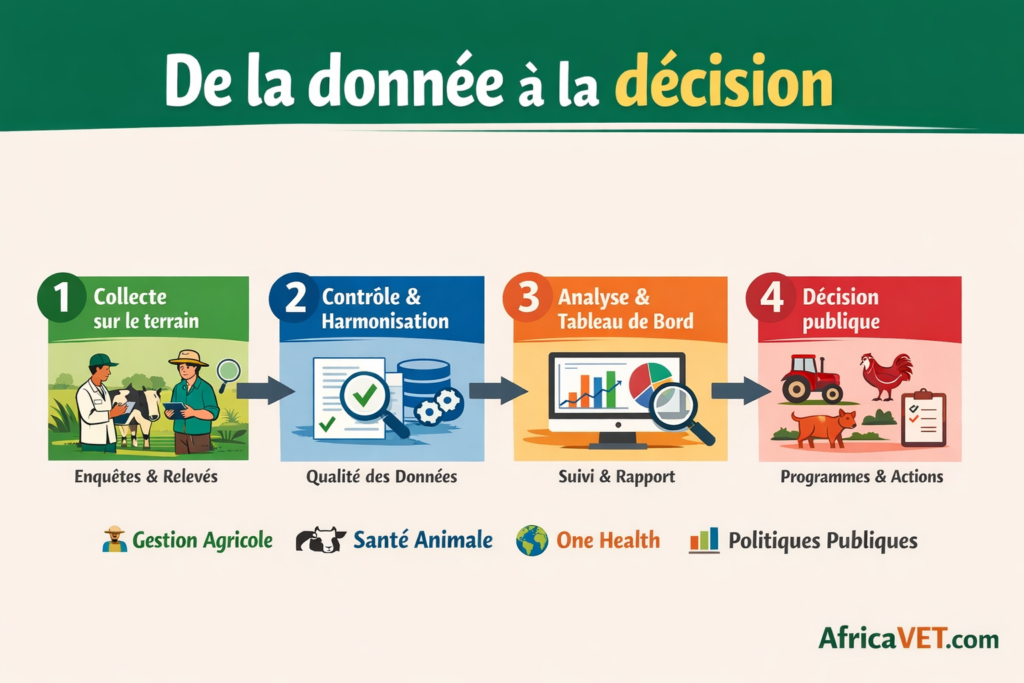 De la donnée à la décision

1 Collecte sur le terrain

Enquêtes & Relevés

2 Contrôle & Harmonisation

Qualité des Données

3 Analyse & Tableau de Bord

Suivi & Rapport

4 Décision publique

Programmes & Actions

Gestion Agricole Santé Animale One Health Politiques Publiques

AfricaVET.com